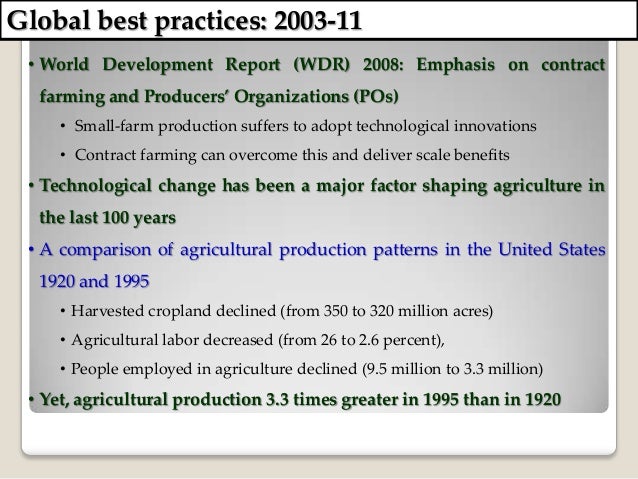 Global best practices: 2003-11

• World Development Report (WDR) 2008: Emphasis on contract farming and Producers' Organizations (POs)

• Small-farm production suffers to adopt technological innovations

• Contract farming can overcome this and deliver scale benefits

• Technological change has been a major factor shaping agriculture in the last 100 years

• A comparison of agricultural production patterns in the United States 1920 and 1995

• Harvested cropland declined (from 350 to 320 million acres)

• Agricultural labor decreased (from 26 to 2.6 percent),

• People employed in agriculture declined (9.5 million to 3.3 million)

• Yet, agricultural production 3.3 times greater in 1995 than in 1920